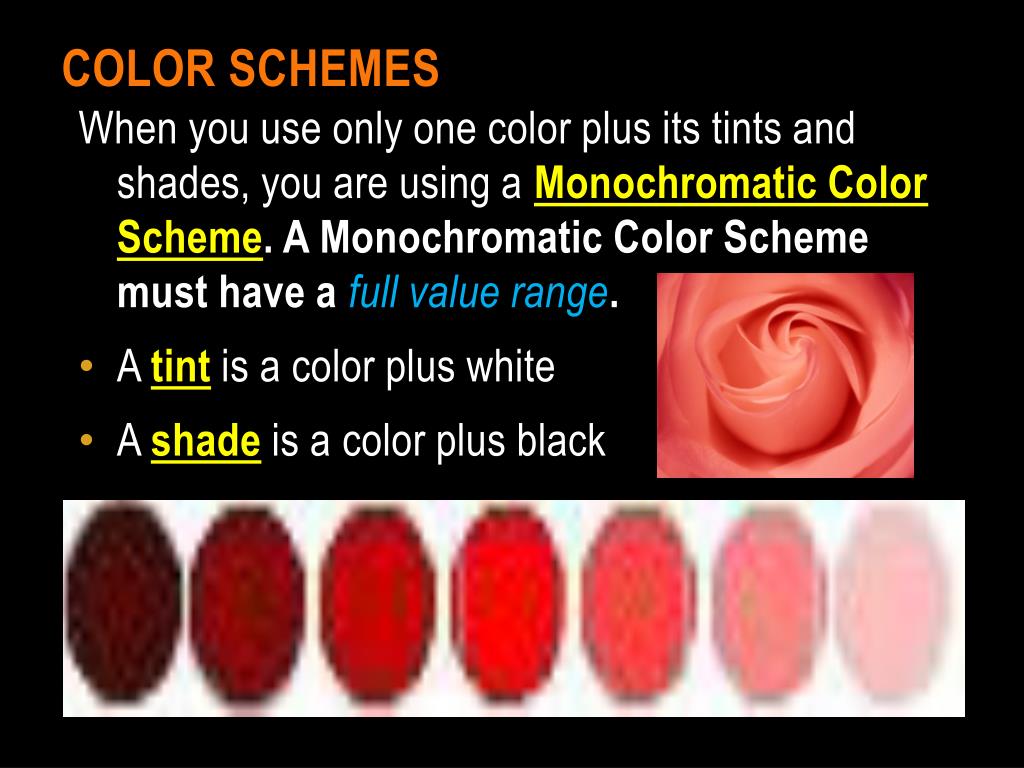 COLOR SCHEMES

When you use only one color plus its tints and shades, you are using a Monochromatic Color Scheme. A Monochromatic Color Scheme must have a full value range.

• A tint is a color plus white

• A shade is a color plus black